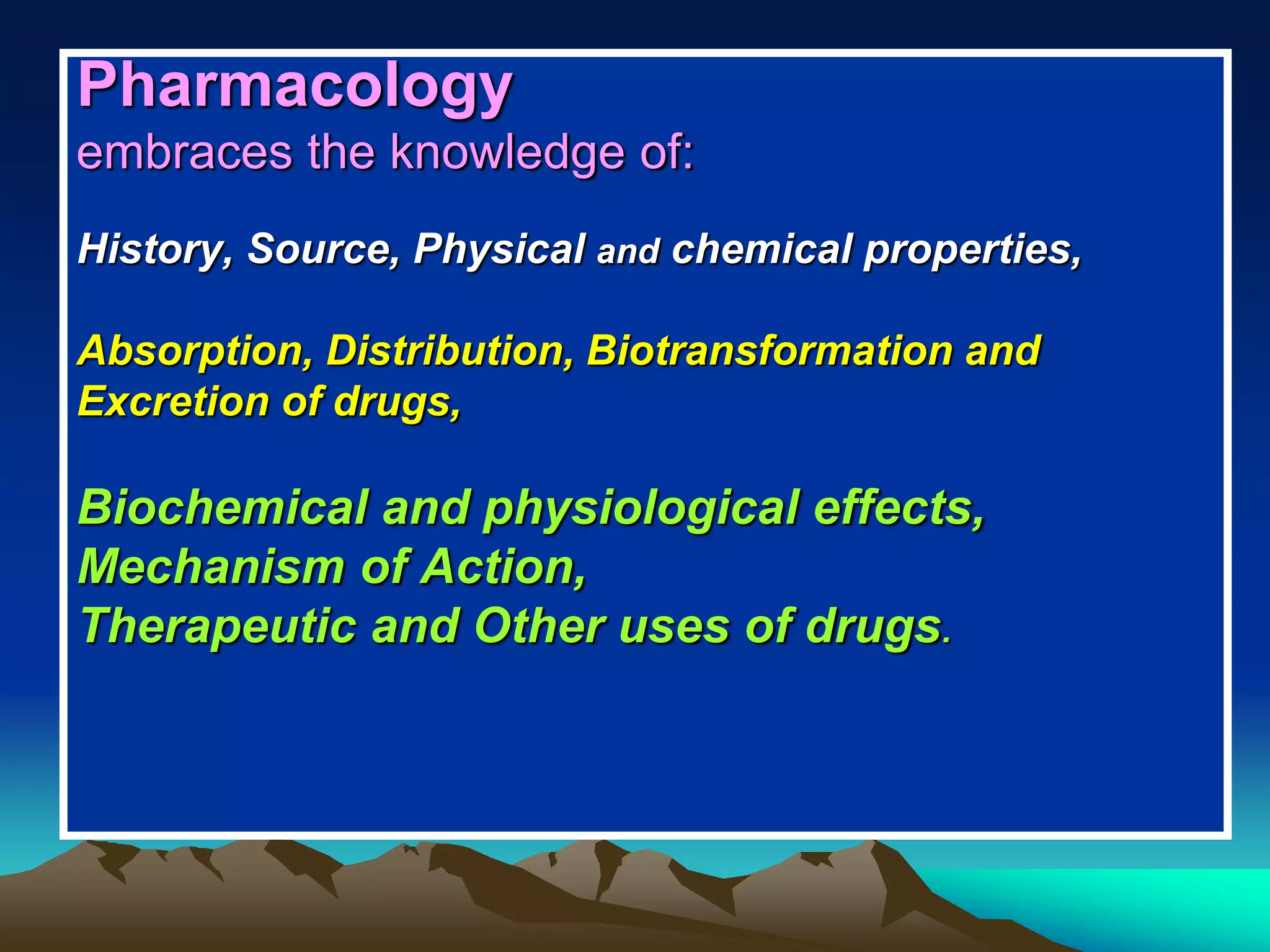 Pharmacology
embraces the knowledge of:

History, Source, Physical and chemical properties,

Absorption, Distribution, Biotransformation and Excretion of drugs,

Biochemical and physiological effects,
Mechanism of Action,
Therapeutic and Other uses of drugs.